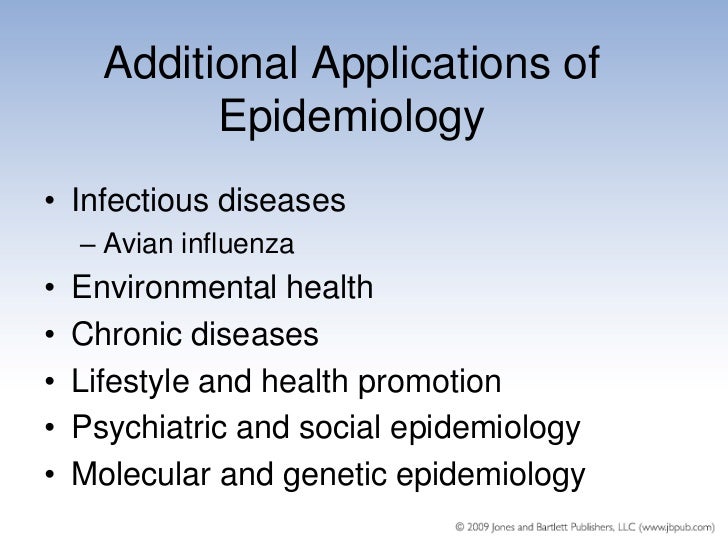 Additional Applications of Epidemiology

• Infectious diseases
– Avian influenza
• Environmental health
• Chronic diseases
• Lifestyle and health promotion
• Psychiatric and social epidemiology
• Molecular and genetic epidemiology

© 2009 Jones and Bartlett Publishers, LLC (www.jbpub.com)